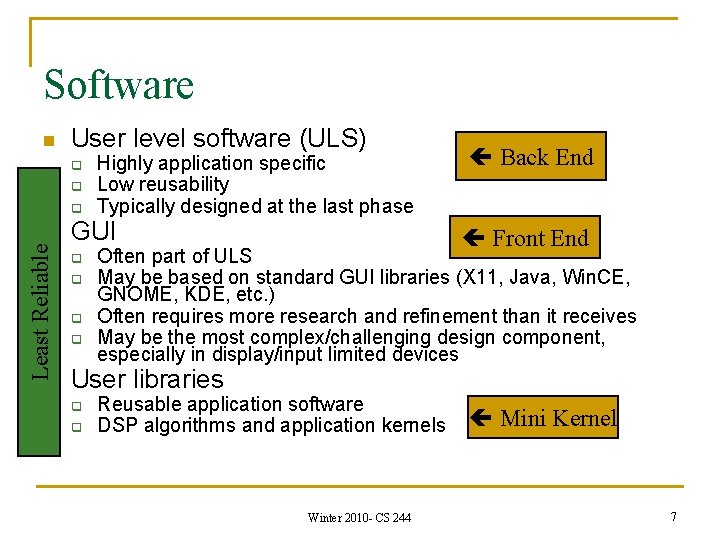 Software

Least Reliable

- User level software (ULS)
  - Highly application specific
  - Low reusability
  - Typically designed at the last phase

← Back End

GUI
  - Often part of ULS
  - May be based on standard GUI libraries (X11, Java, WinCE, GNOME, KDE, etc.)
  - Often requires more research and refinement than it receives
  - May be the most complex/challenging design component, especially in display/input limited devices

← Front End

User libraries
  - Reusable application software
  - DSP algorithms and application kernels

← Mini Kernel

Winter 2010- CS 244

7